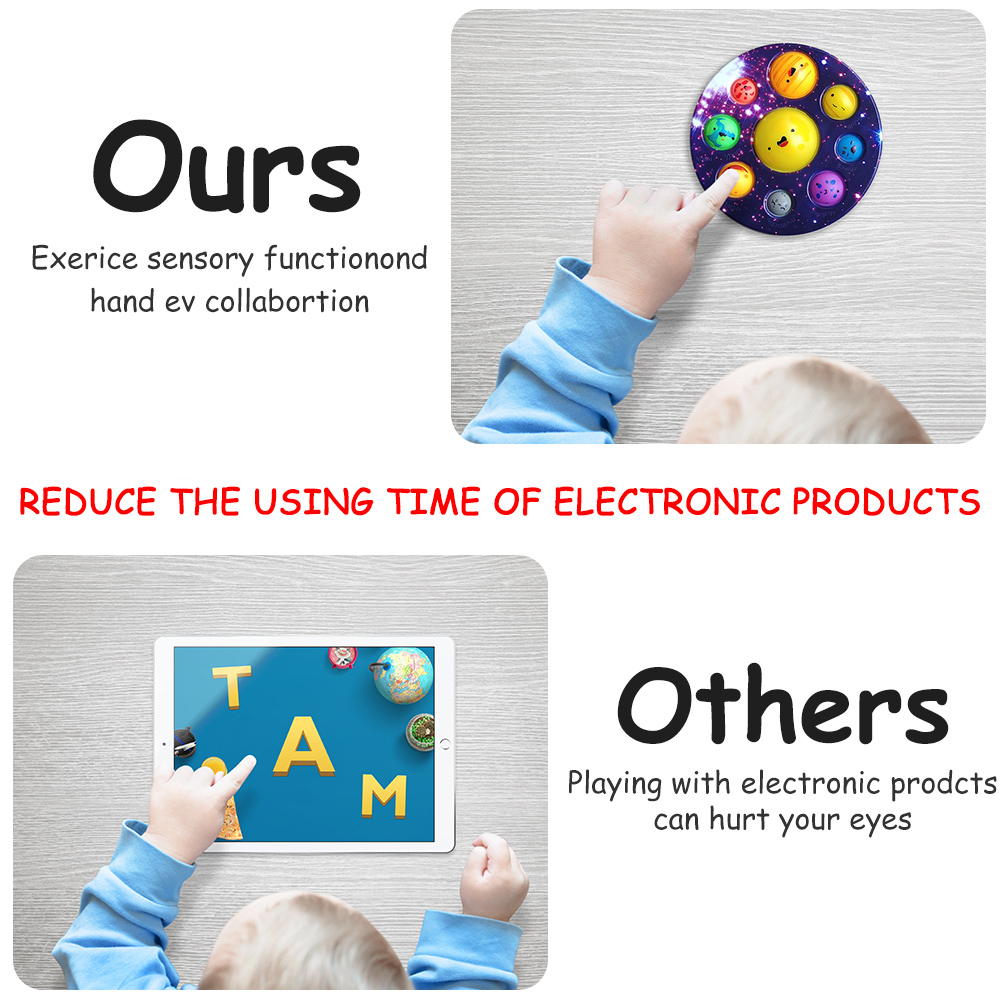 Ours

Exerice sensory functionond hand ev collabortion

REDUCE THE USING TIME OF ELECTRONIC PRODUCTS

T
A
M

Others

Playing with electronic prodcts can hurt your eyes